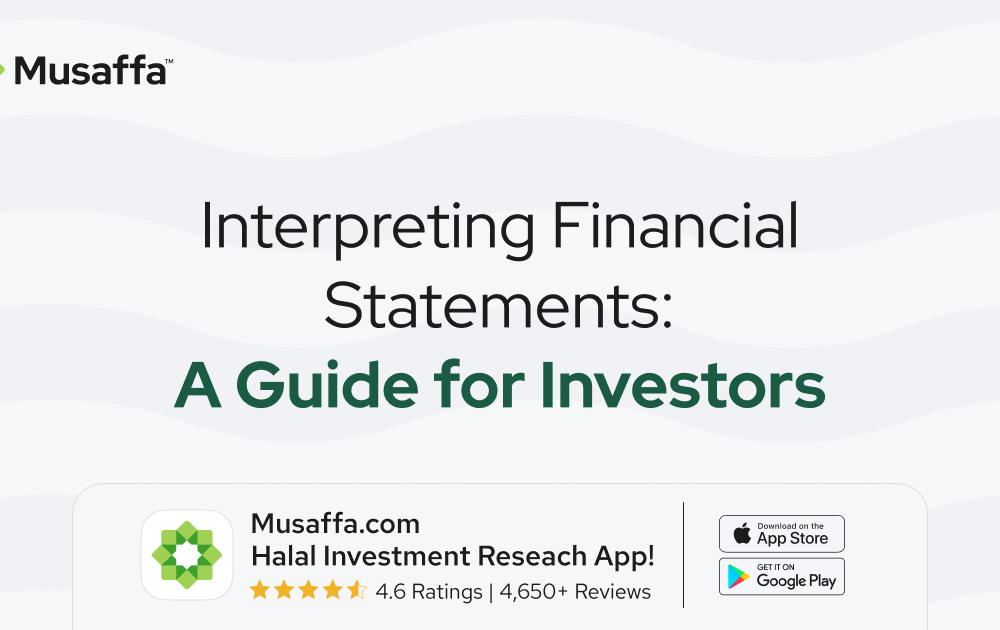 Musaffa™

Interpreting Financial Statements:
A Guide for Investors

Musaffa.com
Halal Investment Reseach App!
4.6 Ratings | 4,650+ Reviews

Download on the
App Store

GET IT ON
Google Play